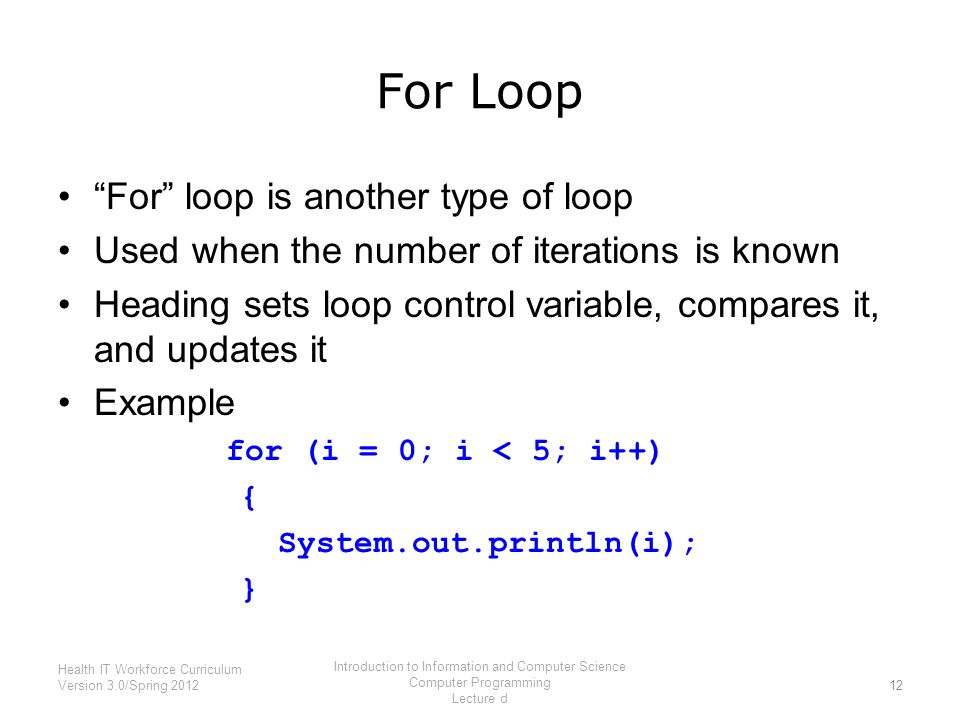 For Loop

• “For” loop is another type of loop
• Used when the number of iterations is known
• Heading sets loop control variable, compares it, and updates it
• Example

for (i = 0; i < 5; i++)
{
System.out.println(i);
}

Health IT Workforce Curriculum
Version 3.0/Spring 2012

Introduction to Information and Computer Science
Computer Programming
Lecture d

12